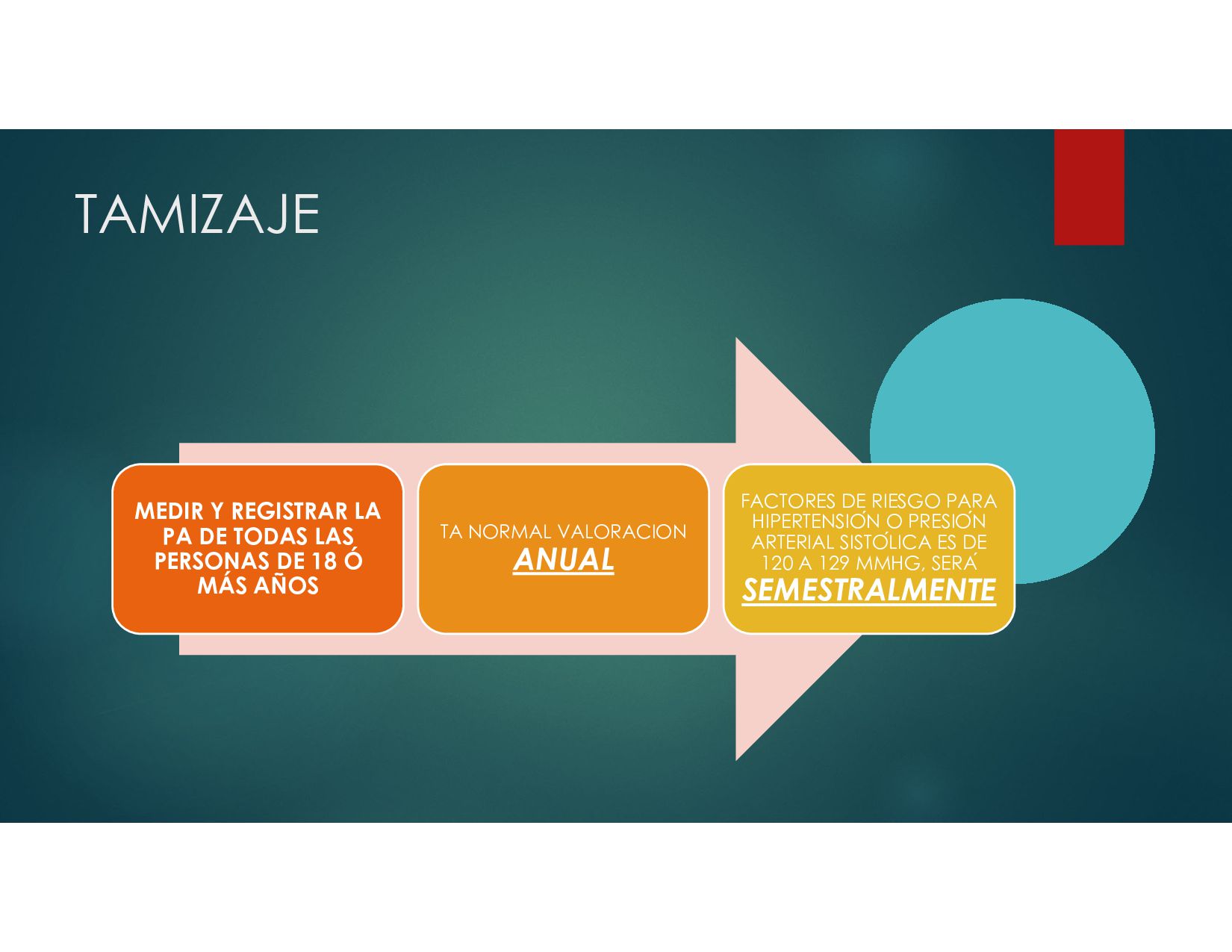 TAMIZAJE

MEDIR Y REGISTRAR LA PA DE TODAS LAS PERSONAS DE 18 Ó MÁS AÑOS

TA NORMAL VALORACION ANUAL

FACTORES DE RIESGO PARA HIPERTENSIÓN O PRESIÓN ARTERIAL SISTÓLICA ES DE 120 A 129 MMHG, SERÁ SEMESTRALMENTE